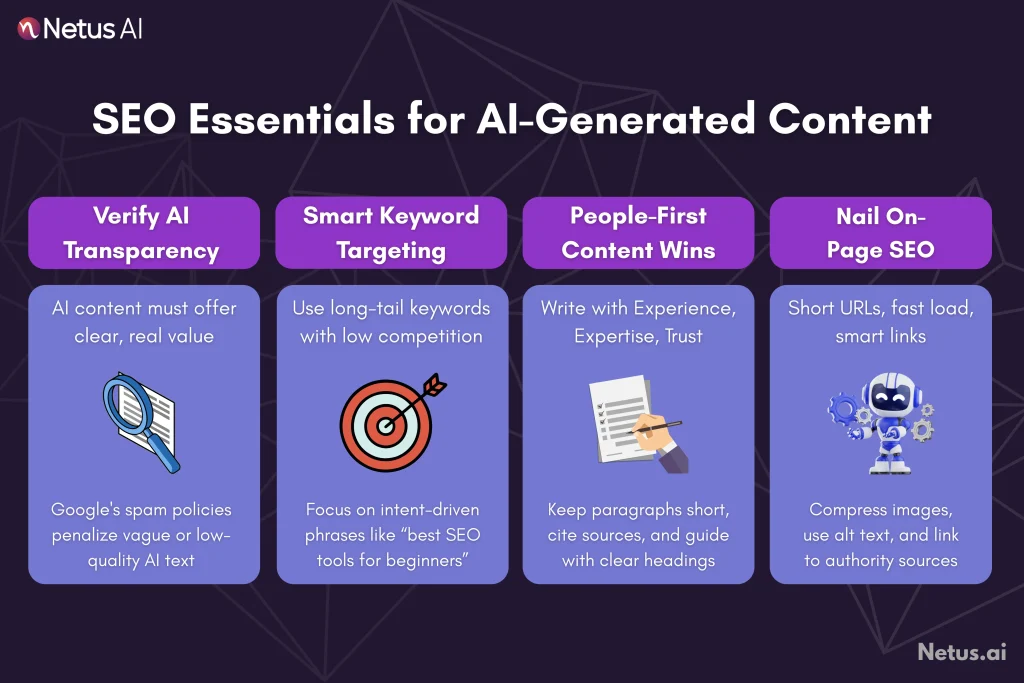 Netus AI

SEO Essentials for AI-Generated Content

Verify AI Transparency

AI content must offer clear, real value

Google's spam policies penalize vague or low-quality AI text

Smart Keyword Targeting

Use long-tail keywords with low competition

Focus on intent-driven phrases like "best SEO tools for beginners"

People-First Content Wins

Write with Experience, Expertise, Trust

Keep paragraphs short, cite sources, and guide with clear headings

Nail On-Page SEO

Short URLs, fast load, smart links

Compress images, use alt text, and link to authority sources

Netus.ai